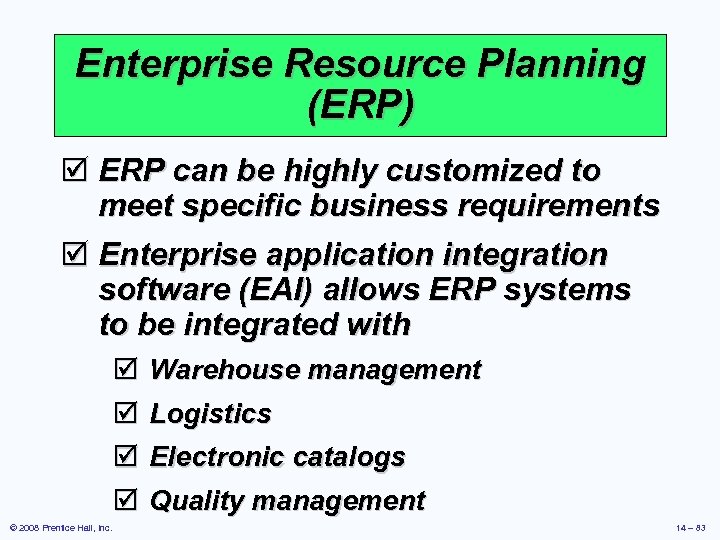 Enterprise Resource Planning (ERP)

☑ ERP can be highly customized to meet specific business requirements

☑ Enterprise application integration software (EAI) allows ERP systems to be integrated with

☑ Warehouse management

☑ Logistics

☑ Electronic catalogs

☑ Quality management

© 2008 Prentice Hall, Inc.

14 – 83